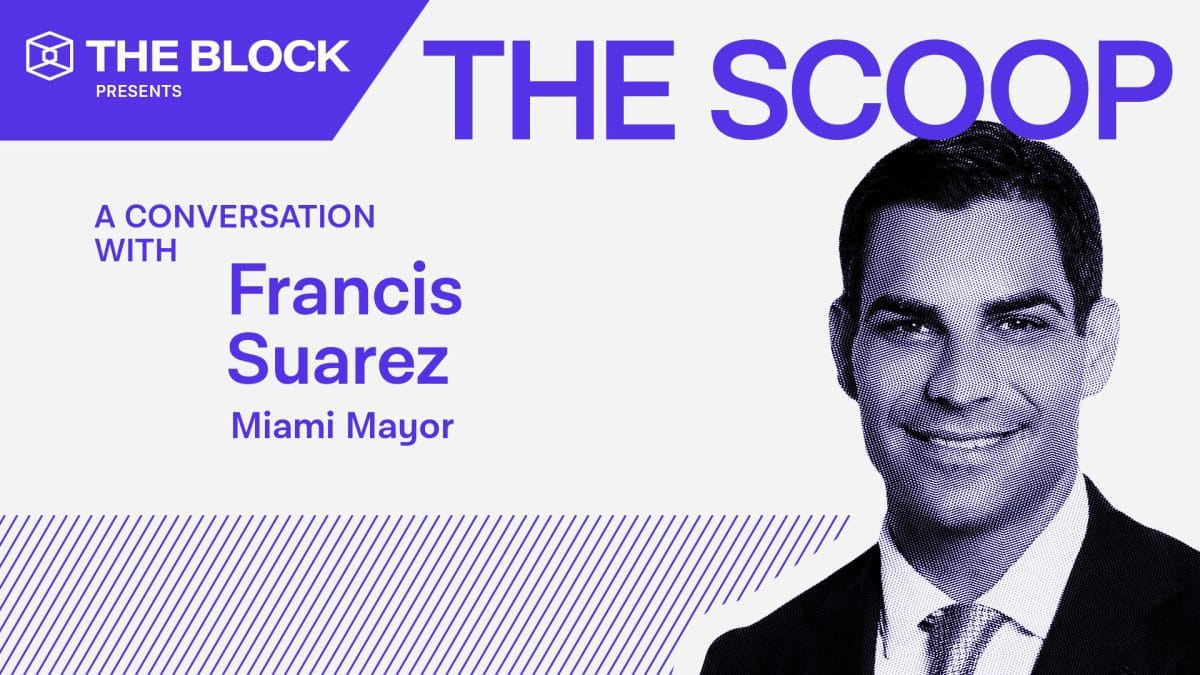 THE BLOCK
PRESENTS

THE SCOOP

A CONVERSATION WITH

Francis Suarez

Miami Mayor